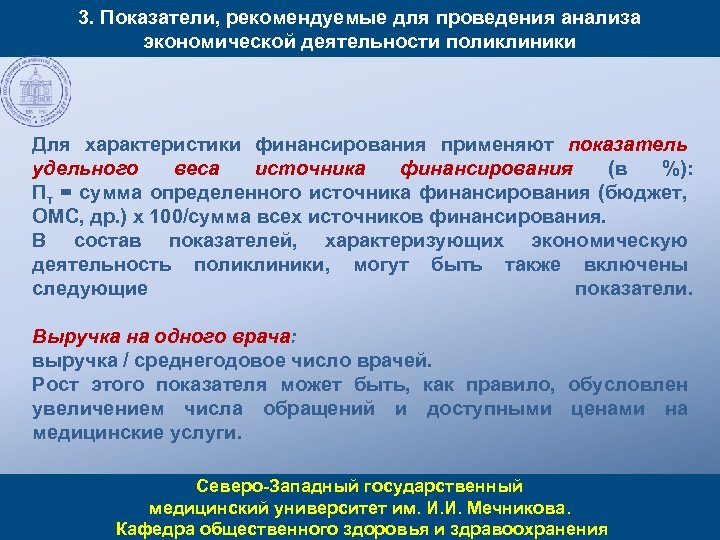 3. Показатели, рекомендуемые для проведения анализа экономической деятельности поликлиники

Для характеристики финансирования применяют показатель удельного веса источника финансирования (в %): $П_т$ = сумма определенного источника финансирования (бюджет, ОМС, др.) х 100/сумма всех источников финансирования.
В состав показателей, характеризующих экономическую деятельность поликлиники, могут быть также включены следующие показатели.

Выручка на одного врача:
выручка / среднегодовое число врачей.
Рост этого показателя может быть, как правило, обусловлен увеличением числа обращений и доступными ценами на медицинские услуги.

Северо-Западный государственный медицинский университет им. И.И. Мечникова.
Кафедра общественного здоровья и здравоохранения